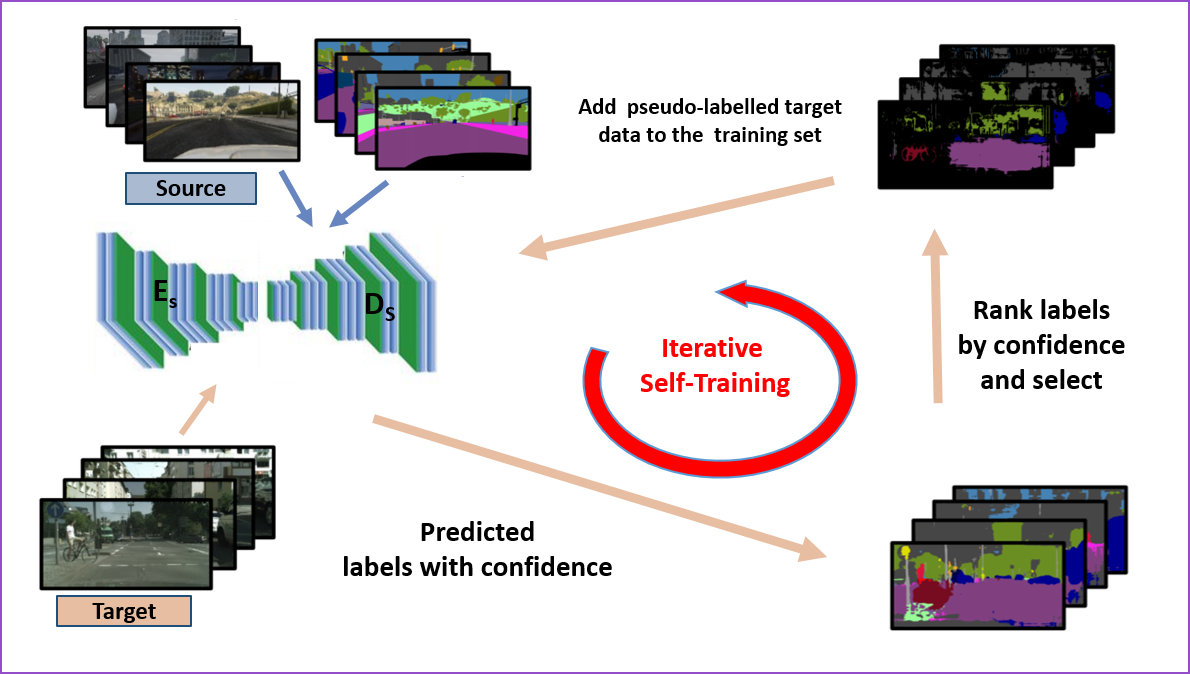 Source

Add pseudo-labelled target data to the training set

$E_s$

$D_S$

Iterative Self-Training

Rank labels by confidence and select

Predicted labels with confidence

Target